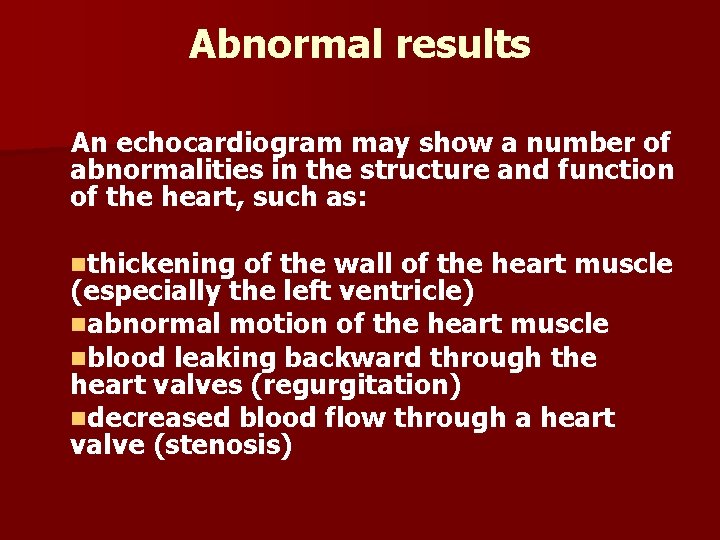 Abnormal results

An echocardiogram may show a number of abnormalities in the structure and function of the heart, such as:

▪thickening of the wall of the heart muscle (especially the left ventricle)
▪abnormal motion of the heart muscle
▪blood leaking backward through the heart valves (regurgitation)
▪decreased blood flow through a heart valve (stenosis)